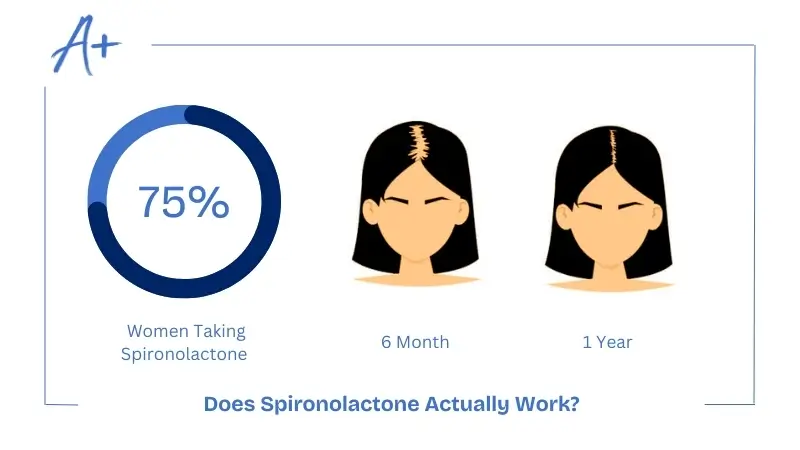 A+

75%

Women Taking Spironolactone

6 Month

1 Year

Does Spironolactone Actually Work?